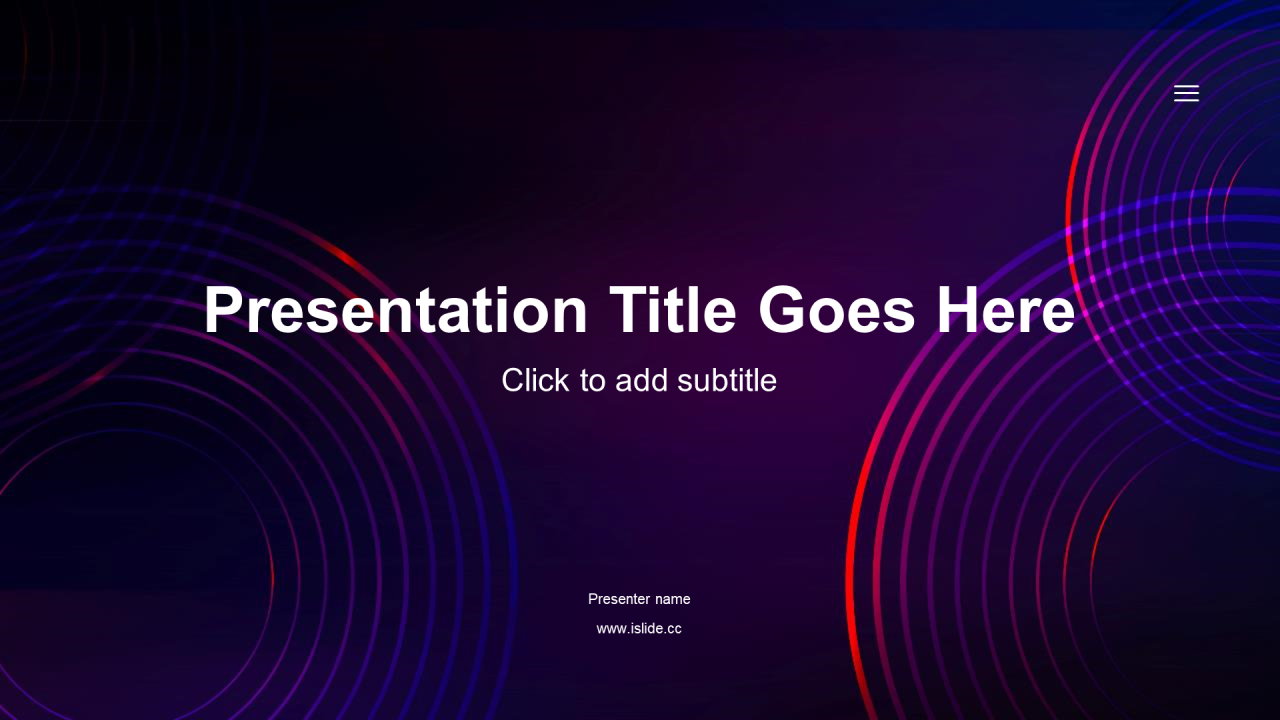 Presentation Title Goes Here

Click to add subtitle

Presenter name

www.islide.cc